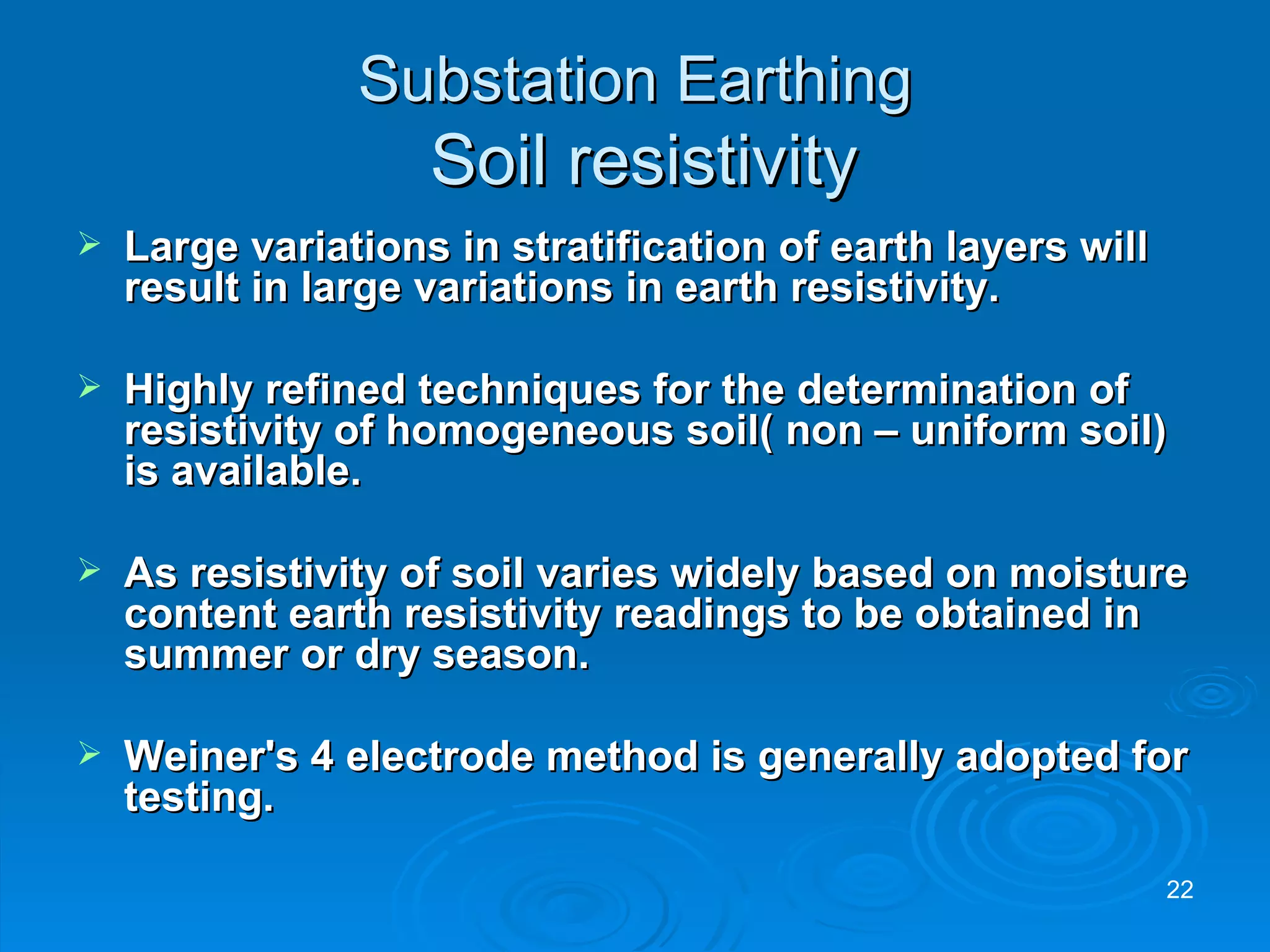 Substation Earthing
Soil resistivity

➢ Large variations in stratification of earth layers will result in large variations in earth resistivity.

➢ Highly refined techniques for the determination of resistivity of homogeneous soil( non – uniform soil) is available.

➢ As resistivity of soil varies widely based on moisture content earth resistivity readings to be obtained in summer or dry season.

➢ Weiner's 4 electrode method is generally adopted for testing.

22